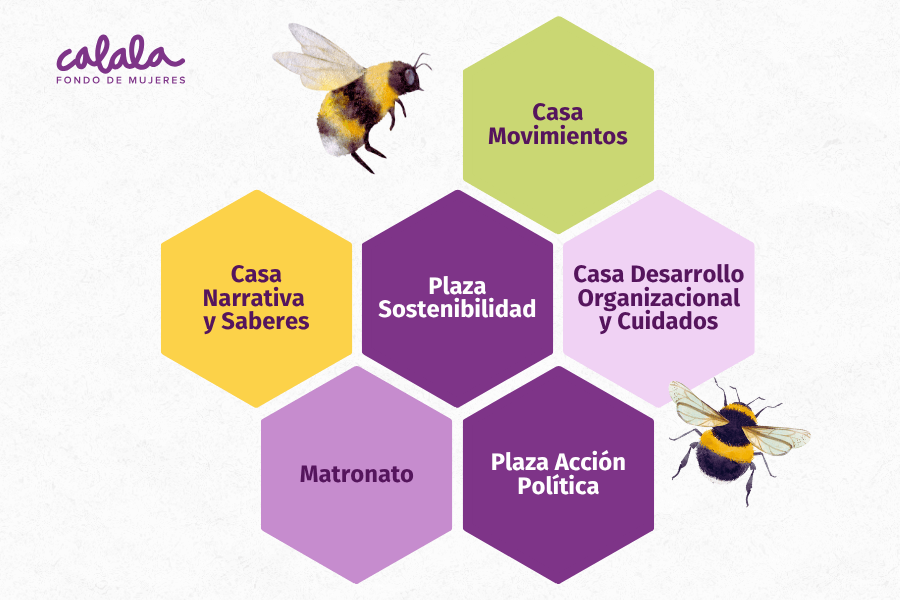 calala
FONDO DE MUJERES

Casa Movimientos

Casa Narrativa y Saberes

Plaza Sostenibilidad

Casa Desarrollo Organizacional y Cuidados

Matronato

Plaza Acción Política